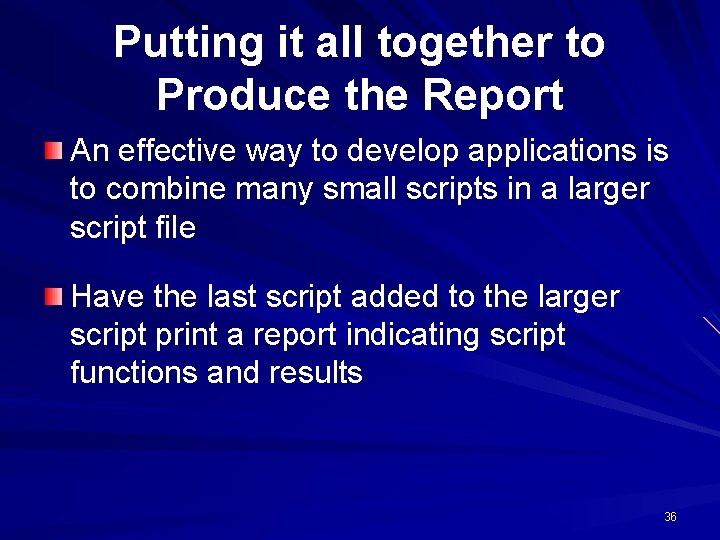 Putting it all together to Produce the Report

An effective way to develop applications is to combine many small scripts in a larger script file

Have the last script added to the larger script print a report indicating script functions and results

36